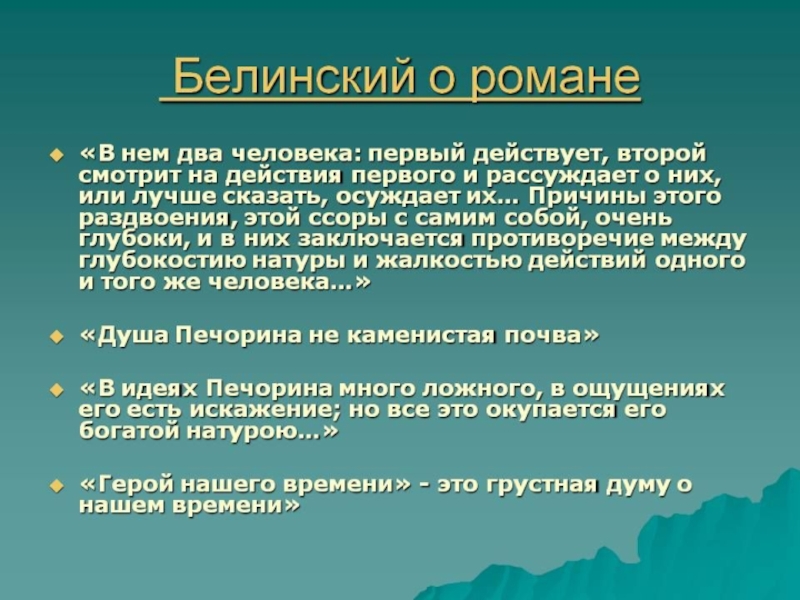 Белинский о романе

«В нем два человека: первый действует, второй смотрит на действия первого и рассуждает о них, или лучше сказать, осуждает их… Причины этого раздвоения, этой ссоры с самим собой, очень глубоки, и в них заключается противоречие между глубокостию натуры и жалкостью действий одного и того же человека…»

«Душа Печорина не каменистая почва»

«В идеях Печорина много ложного, в ощущениях его есть искажение; но все это окупается его богатой натурою…»

«Герой нашего времени» - это грустная думу о нашем времени»